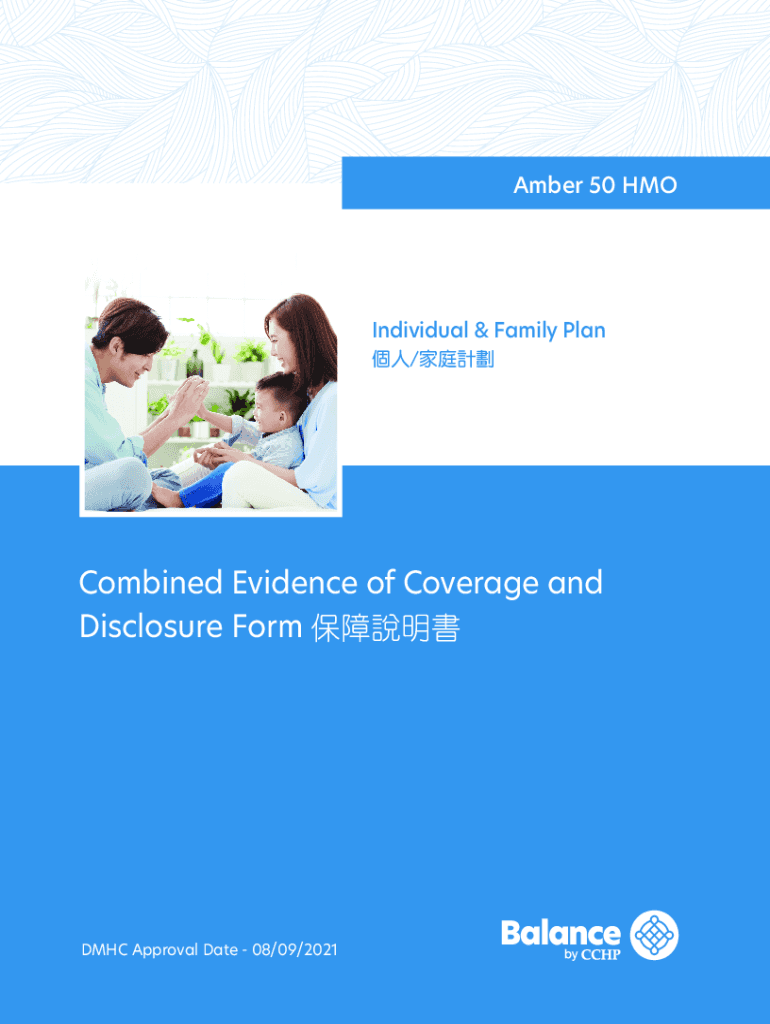 Amber 50 HMO

Individual & Family Plan
個人/家庭計劃

Combined Evidence of Coverage and Disclosure Form 保障說明書

DMHC Approval Date - 08/09/2021

Balance by CCHP